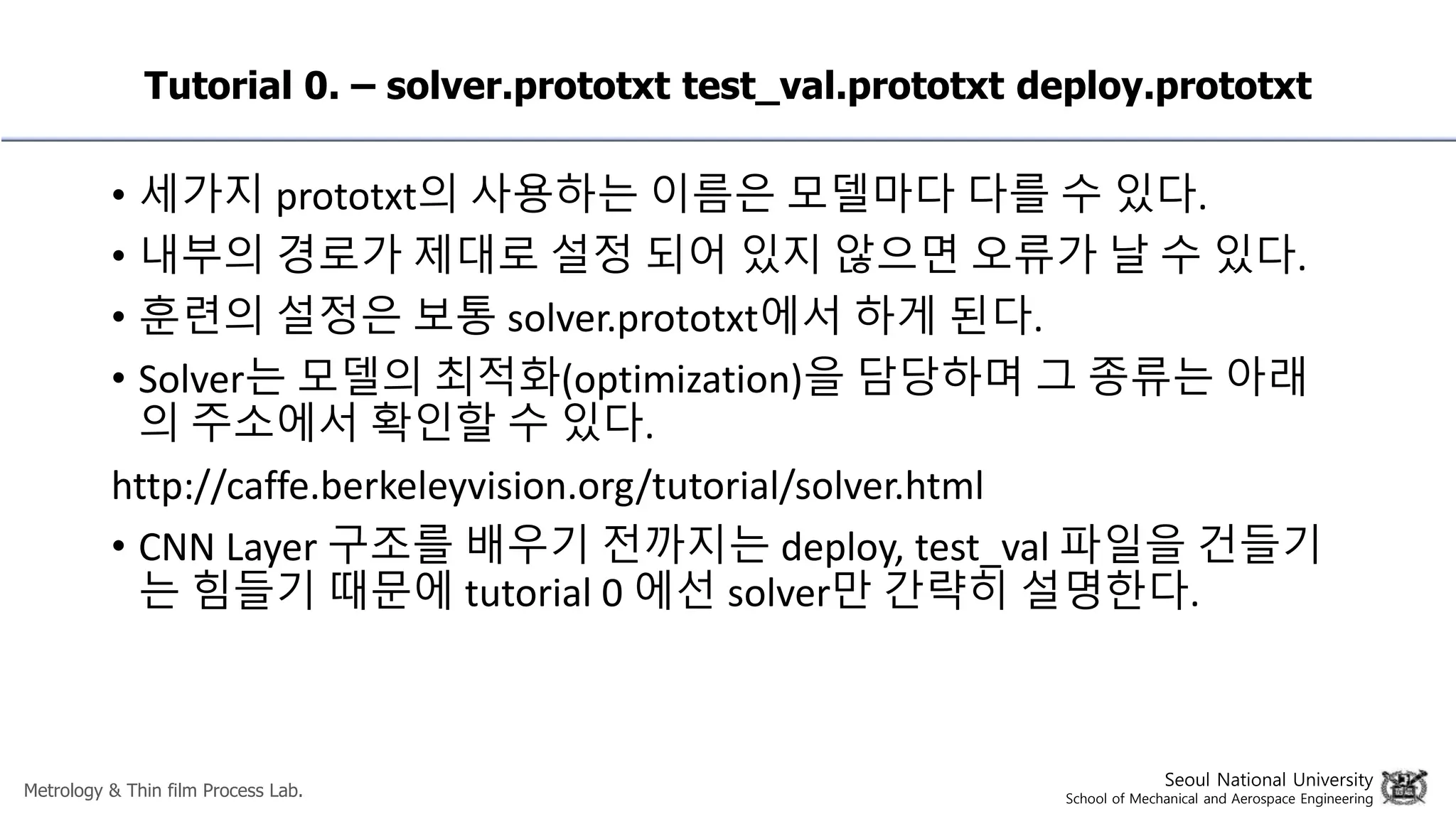 Tutorial 0. – solver.prototxt test_val.prototxt deploy.prototxt

• 세가지 prototxt의 사용하는 이름은 모델마다 다를 수 있다.

• 내부의 경로가 제대로 설정 되어 있지 않으면 오류가 날 수 있다.

• 훈련의 설정은 보통 solver.prototxt에서 하게 된다.

• Solver는 모델의 최적화(optimization)을 담당하며 그 종류는 아래의 주소에서 확인할 수 있다.

http://caffe.berkeleyvision.org/tutorial/solver.html

• CNN Layer 구조를 배우기 전까지는 deploy, test_val 파일을 건들기는 힘들기 때문에 tutorial 0 에선 solver만 간략히 설명한다.

Metrology & Thin film Process Lab.

Seoul National University
School of Mechanical and Aerospace Engineering